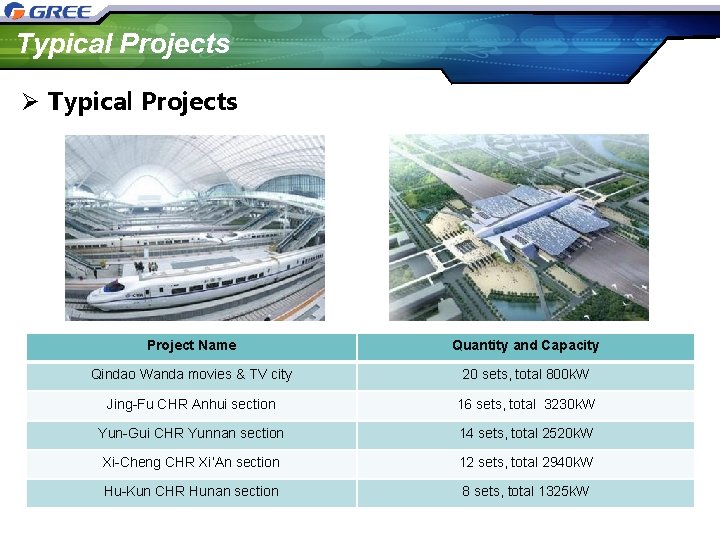 GREE

Typical Projects

➢ Typical Projects

| Project Name | Quantity and Capacity |
|---|---|
| Qindao Wanda movies & TV city | 20 sets, total 800kW |
| Jing-Fu CHR Anhui section | 16 sets, total 3230kW |
| Yun-Gui CHR Yunnan section | 14 sets, total 2520kW |
| Xi-Cheng CHR Xi'An section | 12 sets, total 2940kW |
| Hu-Kun CHR Hunan section | 8 sets, total 1325kW |